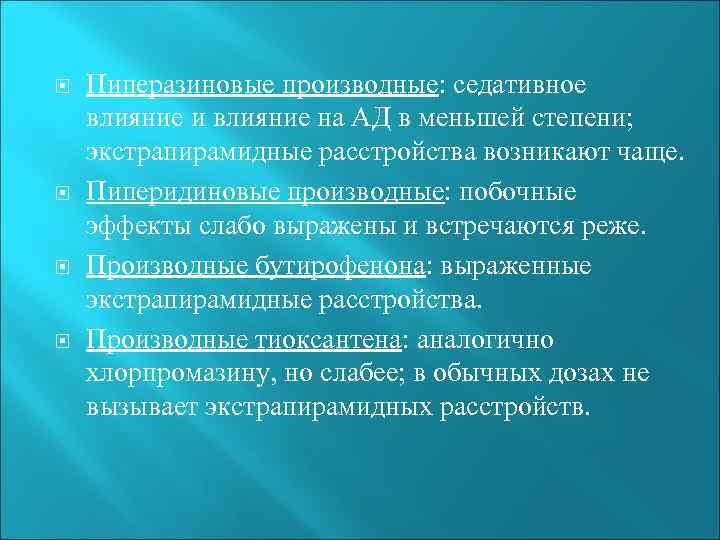 Пиперазиновые производные: седативное влияние и влияние на АД в меньшей степени; экстрапирамидные расстройства возникают чаще.

Пиперидиновые производные: побочные эффекты слабо выражены и встречаются реже.

Производные бутирофенона: выраженные экстрапирамидные расстройства.

Производные тиоксантена: аналогично хлорпромазину, но слабее; в обычных дозах не вызывает экстрапирамидных расстройств.